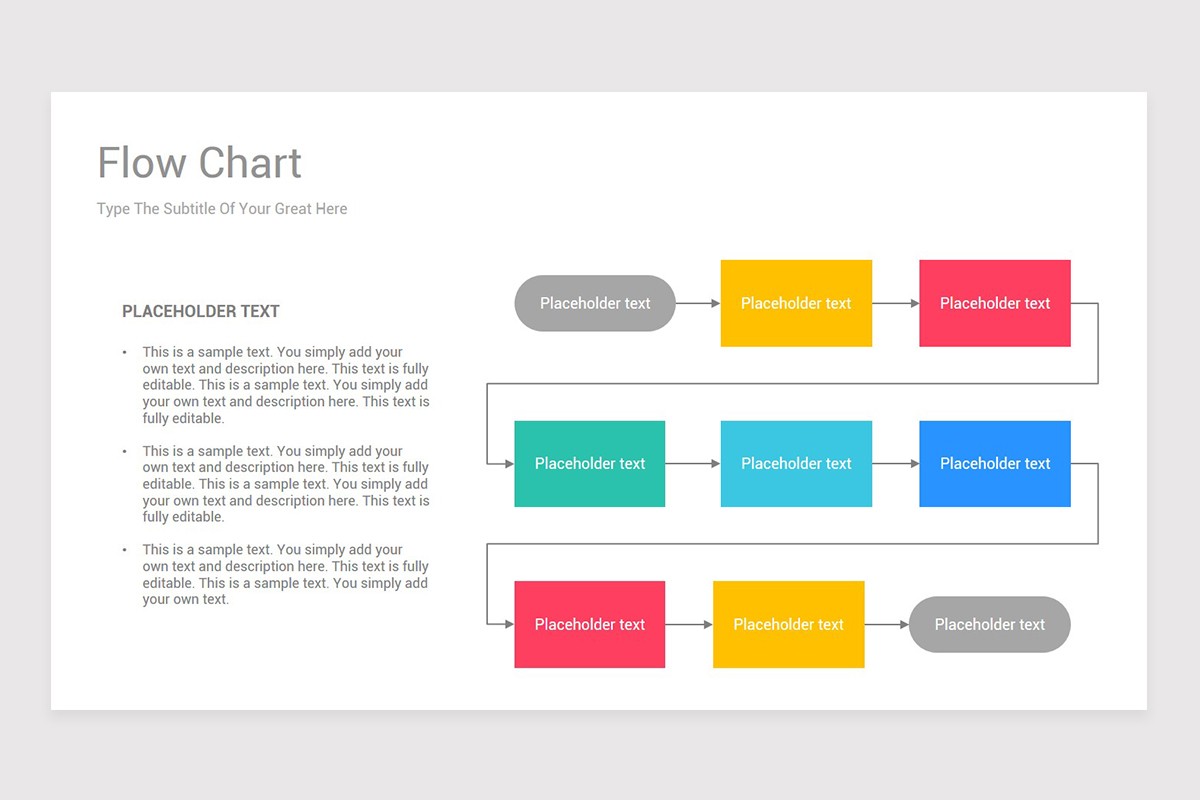 Flow Chart

Type The Subtitle Of Your Great Here

PLACEHOLDER TEXT

• This is a sample text. You simply add your own text and description here. This text is fully editable. This is a sample text. You simply add your own text and description here. This text is fully editable.

• This is a sample text. You simply add your own text and description here. This text is fully editable. This is a sample text. You simply add your own text and description here. This text is fully editable.

• This is a sample text. You simply add your own text and description here. This text is fully editable. This is a sample text. You simply add your own text.

Placeholder text

Placeholder text

Placeholder text

Placeholder text

Placeholder text

Placeholder text

Placeholder text

Placeholder text

Placeholder text